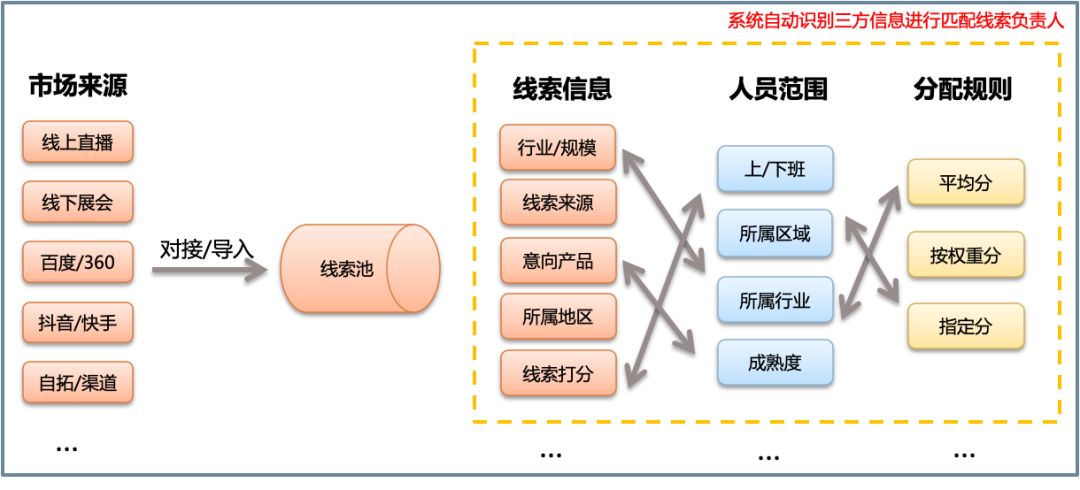 系统自动识别三方信息进行匹配线索负责人

市场来源

线上直播

线下展会

百度/360

抖音/快手

自拓/渠道

...

对接/导入

线索池

线索信息

行业/规模

线索来源

意向产品

所属地区

线索打分

...

人员范围

上/下班

所属区域

所属行业

成熟度

...

分配规则

平均分

按权重分

指定分

...